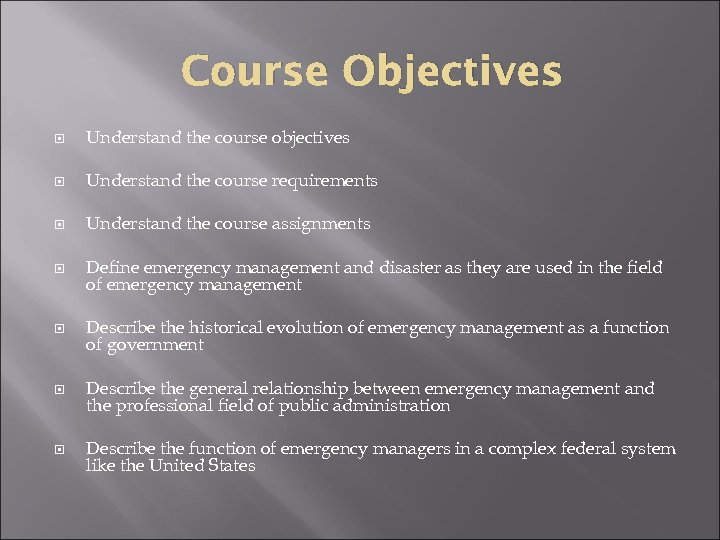 Course Objectives

Understand the course objectives

Understand the course requirements

Understand the course assignments

Define emergency management and disaster as they are used in the field of emergency management

Describe the historical evolution of emergency management as a function of government

Describe the general relationship between emergency management and the professional field of public administration

Describe the function of emergency managers in a complex federal system like the United States